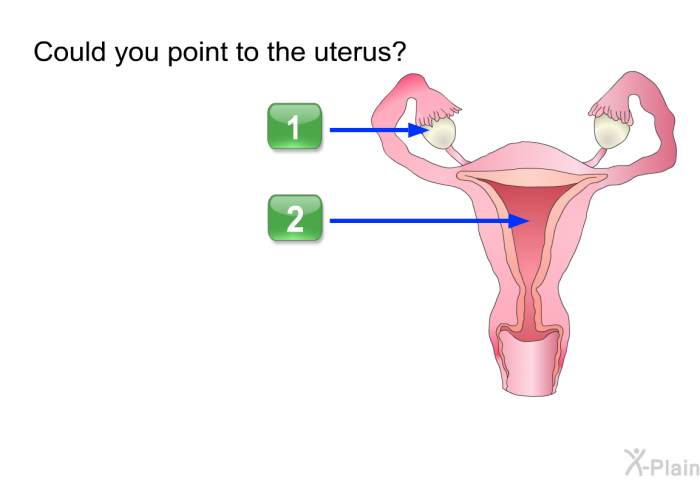 Could you point to the uterus?

1

2

X-Plain